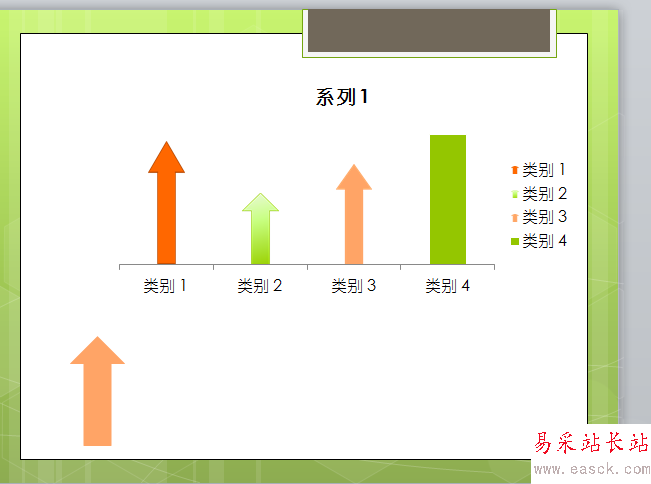 系列1

类别 1
类别 2
类别 3
类别 4

类别 1
类别 2
类别 3
类别 4

易采站长站
www.easck.com